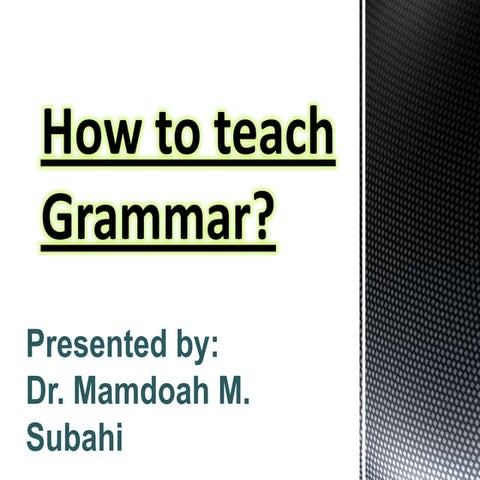 How to teach Grammar?

Presented by:
Dr. Mamdoah M. Subahi